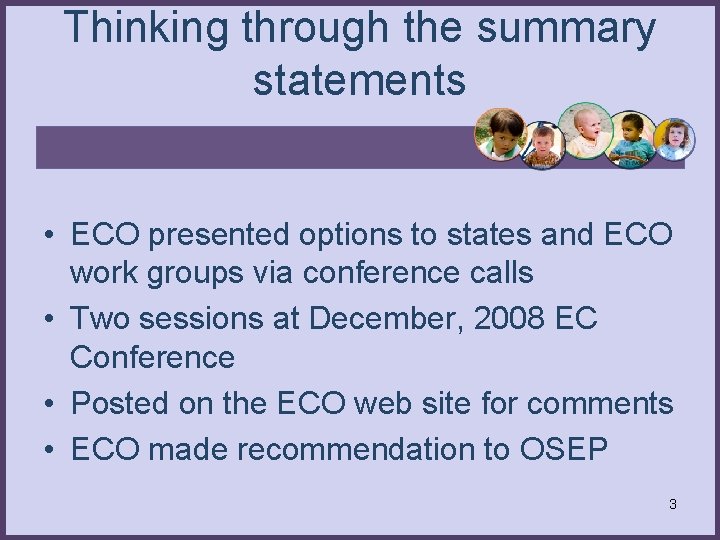 Thinking through the summary statements

• ECO presented options to states and ECO work groups via conference calls
• Two sessions at December, 2008 EC Conference
• Posted on the ECO web site for comments
• ECO made recommendation to OSEP

3